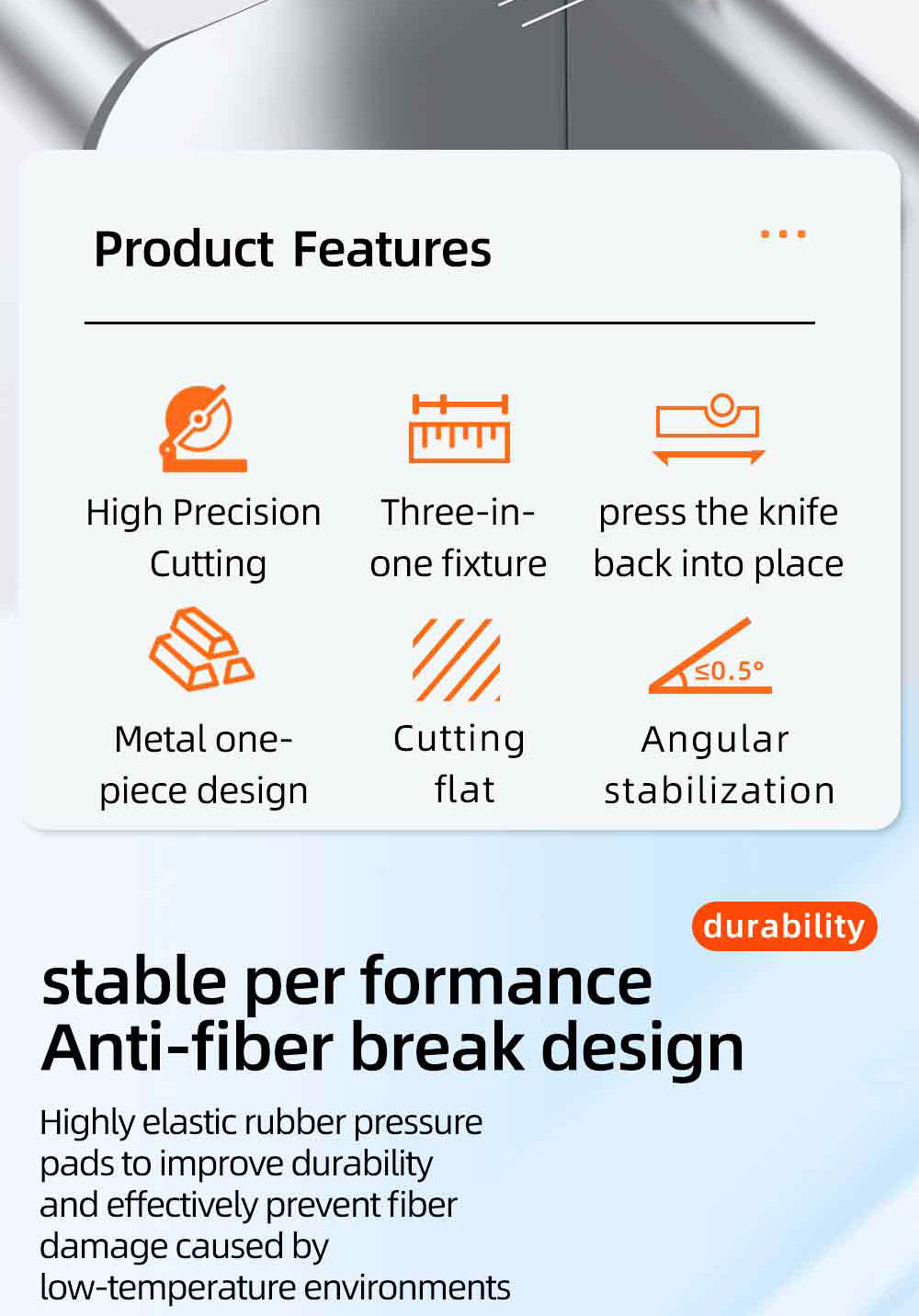 Product Features

High Precision Cutting

Three-in-one fixture

press the knife back into place

Metal one-piece design

Cutting flat

≤0.5°

Angular stabilization

durability

stable per formance
Anti-fiber break design

Highly elastic rubber pressure pads to improve durability and effectively prevent fiber damage caused by low-temperature environments